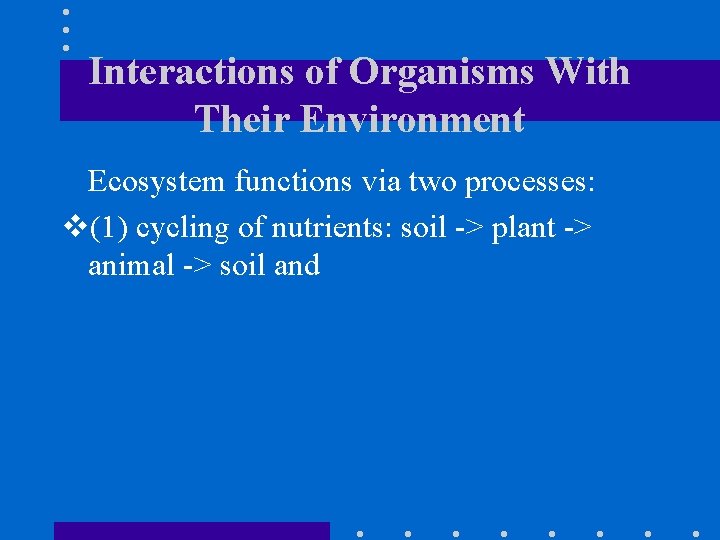 Interactions of Organisms With Their Environment

Ecosystem functions via two processes:

❖(1) cycling of nutrients: soil -> plant -> animal -> soil and